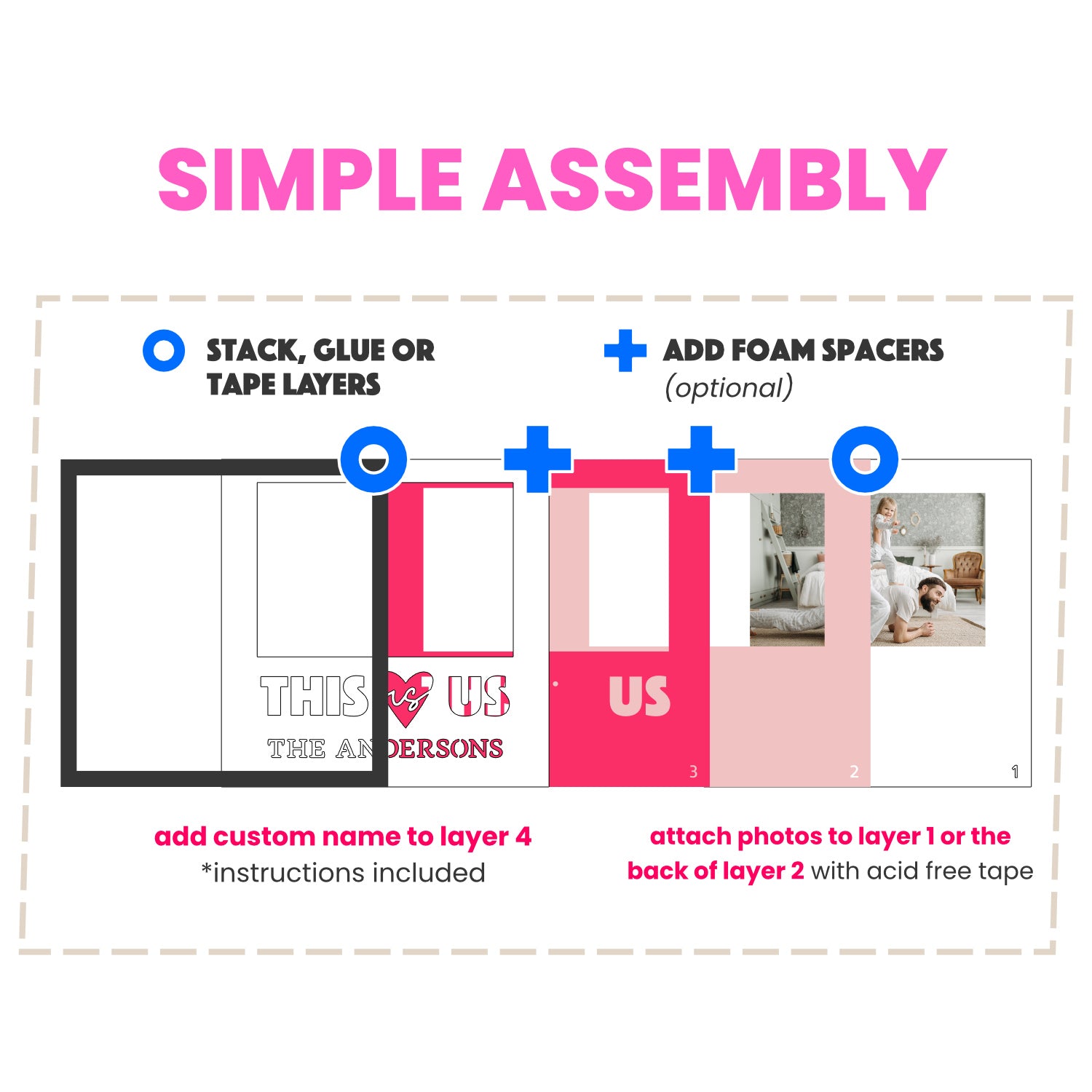 SIMPLE ASSEMBLY

STACK, GLUE OR TAPE LAYERS

ADD FOAM SPACERS (optional)

THIS is US

THE ANDERSONS

US

3

2

1

add custom name to layer 4
*instructions included

attach photos to layer 1 or the back of layer 2 with acid free tape